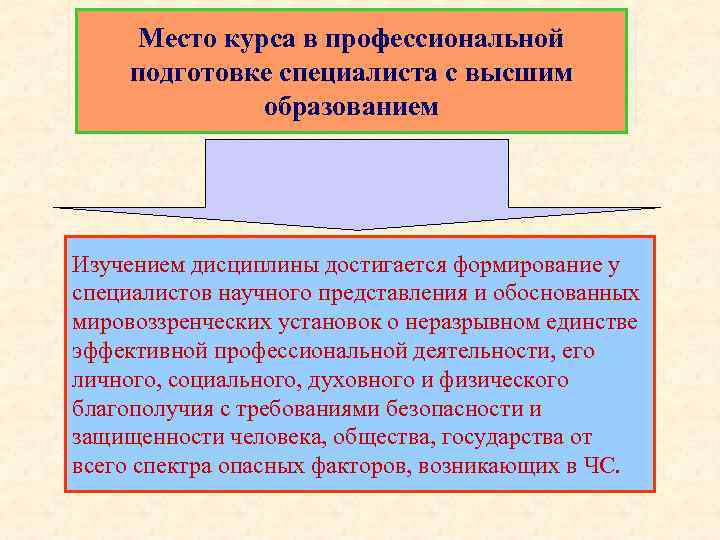 Место курса в профессиональной подготовке специалиста с высшим образованием

Изучением дисциплины достигается формирование у специалистов научного представления и обоснованных мировоззренческих установок о неразрывном единстве эффективной профессиональной деятельности, его личного, социального, духовного и физического благополучия с требованиями безопасности и защищенности человека, общества, государства от всего спектра опасных факторов, возникающих в ЧС.